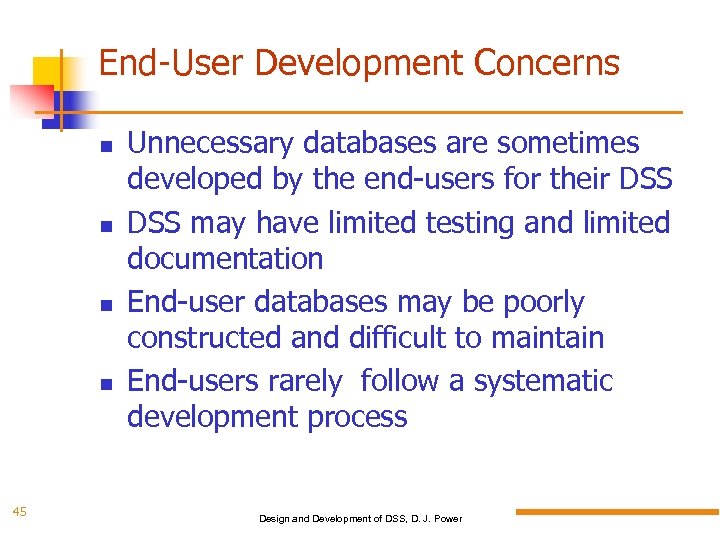 End-User Development Concerns

- Unnecessary databases are sometimes developed by the end-users for their DSS
- DSS may have limited testing and limited documentation
- End-user databases may be poorly constructed and difficult to maintain
- End-users rarely follow a systematic development process

45

Design and Development of DSS, D. J. Power